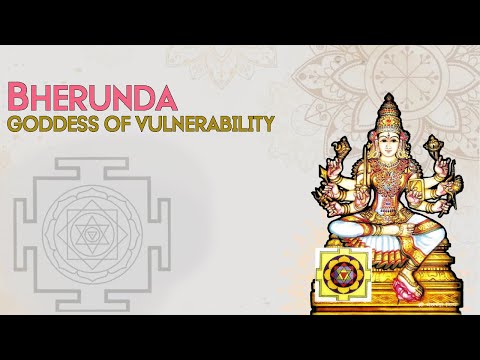 BHERUNDA
GODDESS OF VULNERABILITY